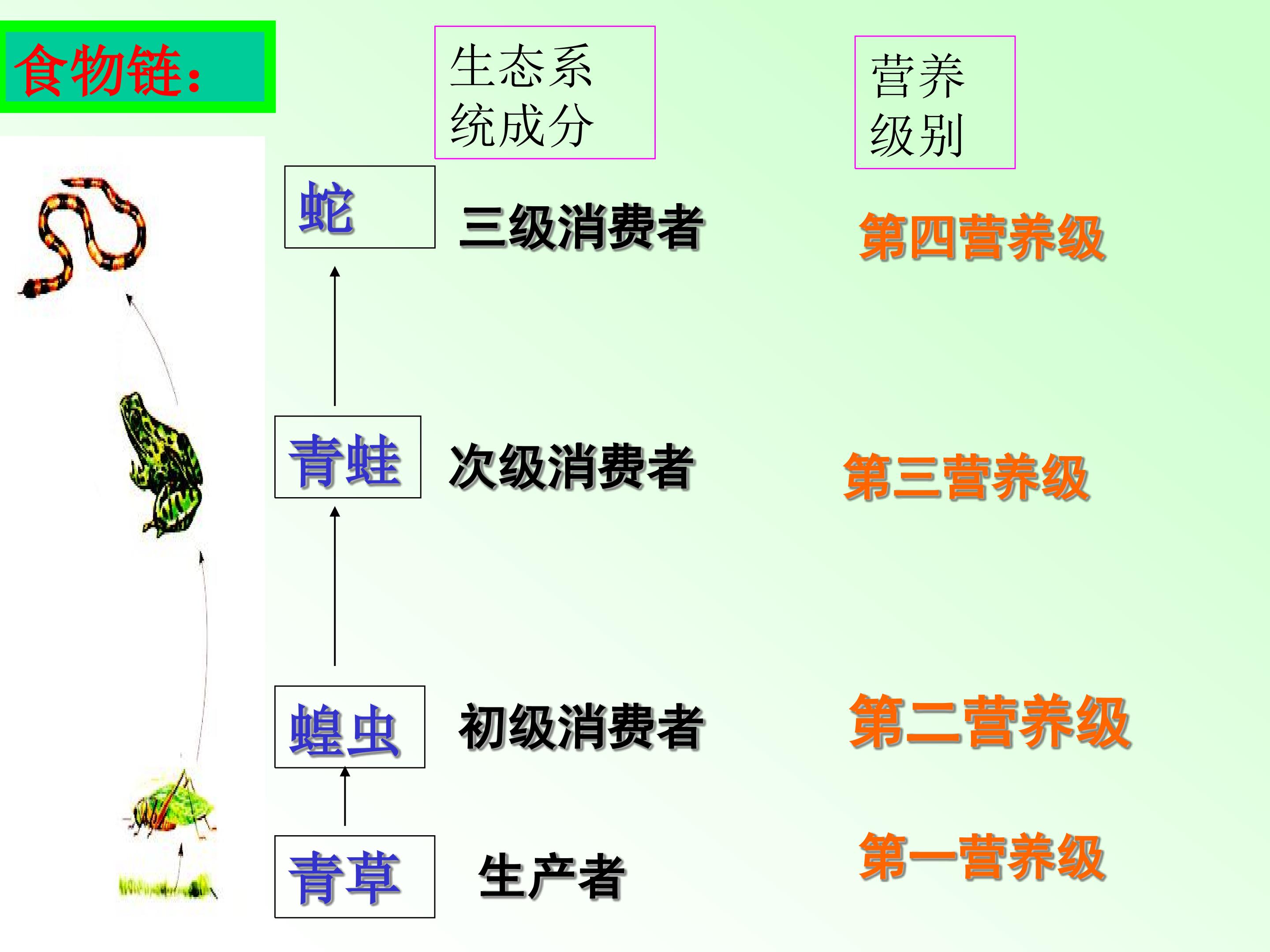 食物链：

生态系统成分

营养级别

蛇

三级消费者

第四营养级

青蛙

次级消费者

第三营养级

蝗虫

初级消费者

第二营养级

青草

生产者

第一营养级